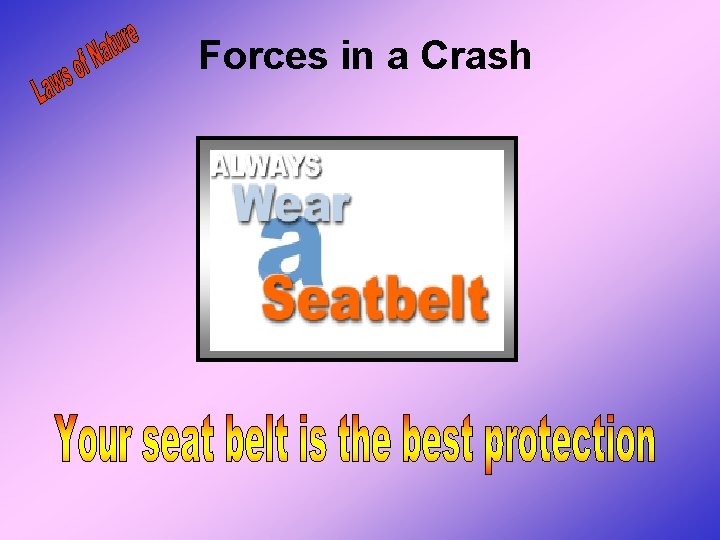 Laws of Nature

Forces in a Crash

ALWAYS
Wear
a
Seatbelt

Your seat belt is the best protection